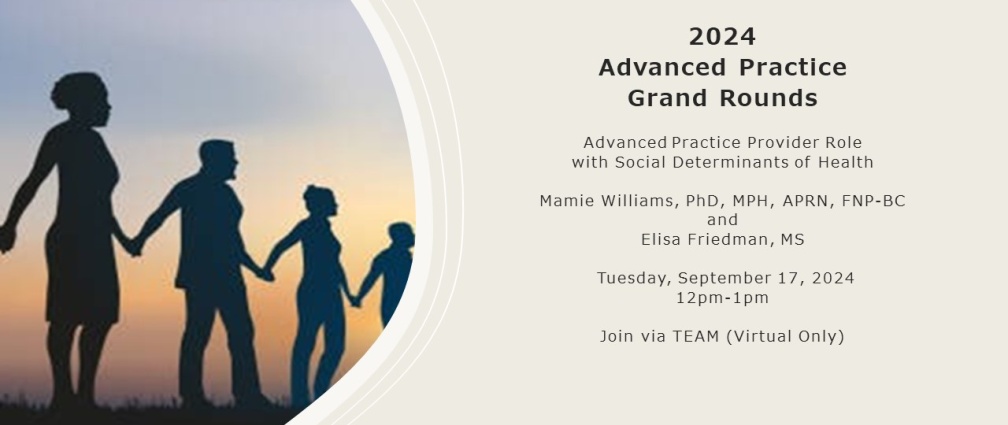 2024
Advanced Practice
Grand Rounds

Advanced Practice Provider Role
with Social Determinants of Health

Mamie Williams, PhD, MPH, APRN, FNP-BC
and
Elisa Friedman, MS

Tuesday, September 17, 2024
12pm-1pm

Join via TEAM (Virtual Only)